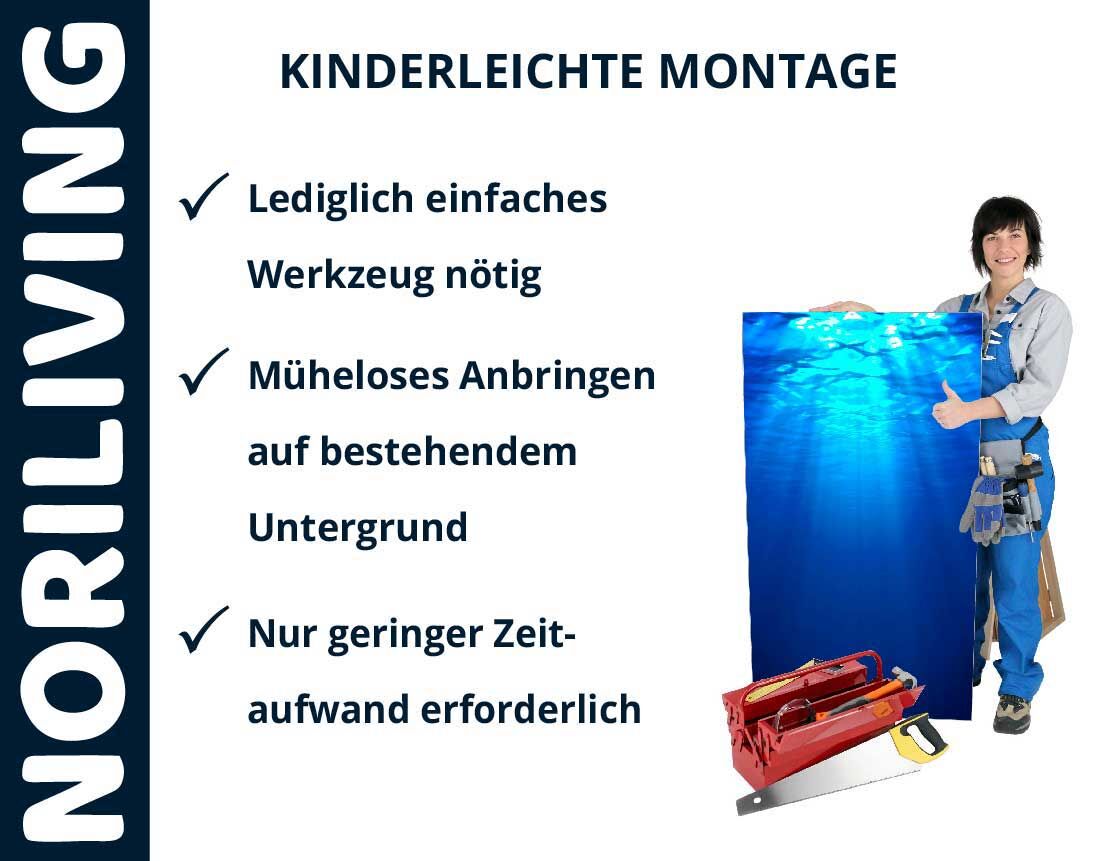 NORILIVING

KINDERLEICHTE MONTAGE

✓ Lediglich einfaches Werkzeug nötig

✓ Müheloses Anbringen auf bestehendem Untergrund

✓ Nur geringer Zeitaufwand erforderlich